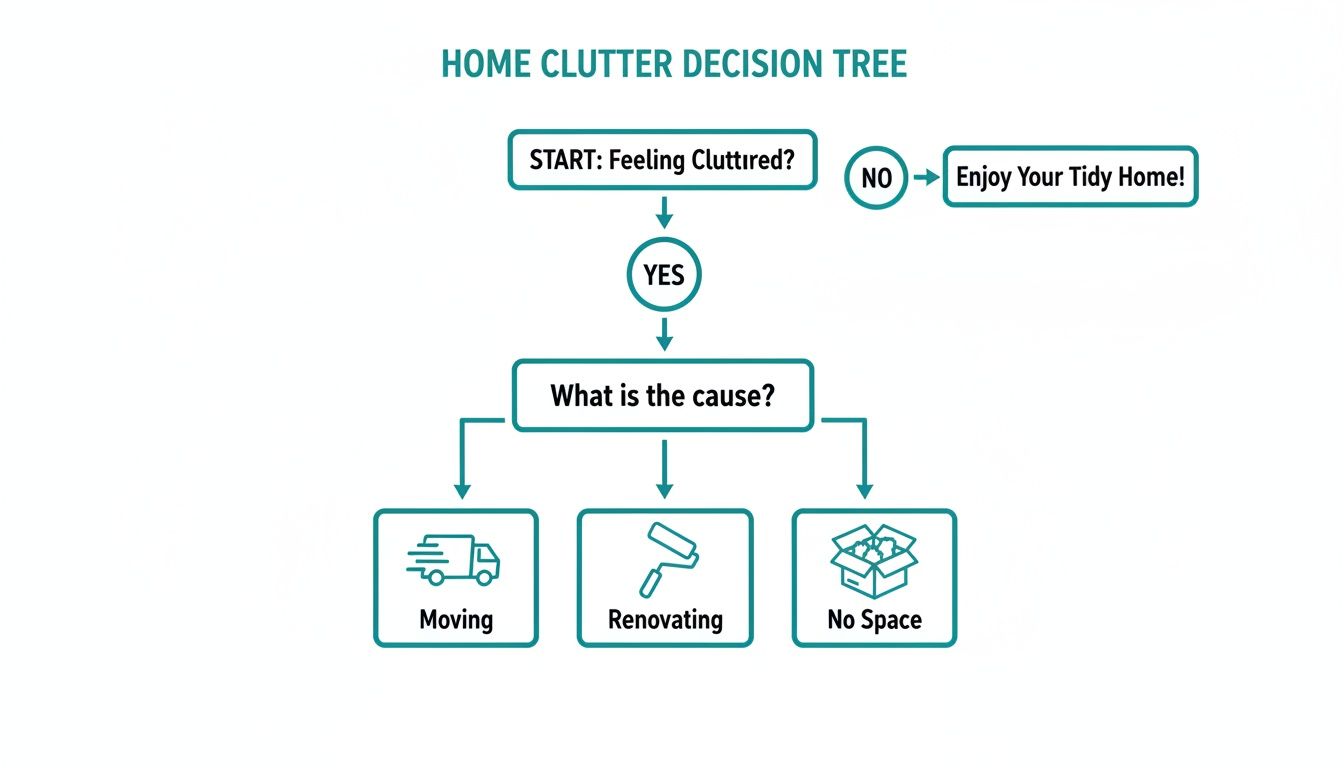 HOME CLUTTER DECISION TREE

START: Feeling Cluttıred?

NO

Enjoy Your Tidy Home!

YES

What is the cause?

Moving

Renovating

No Space